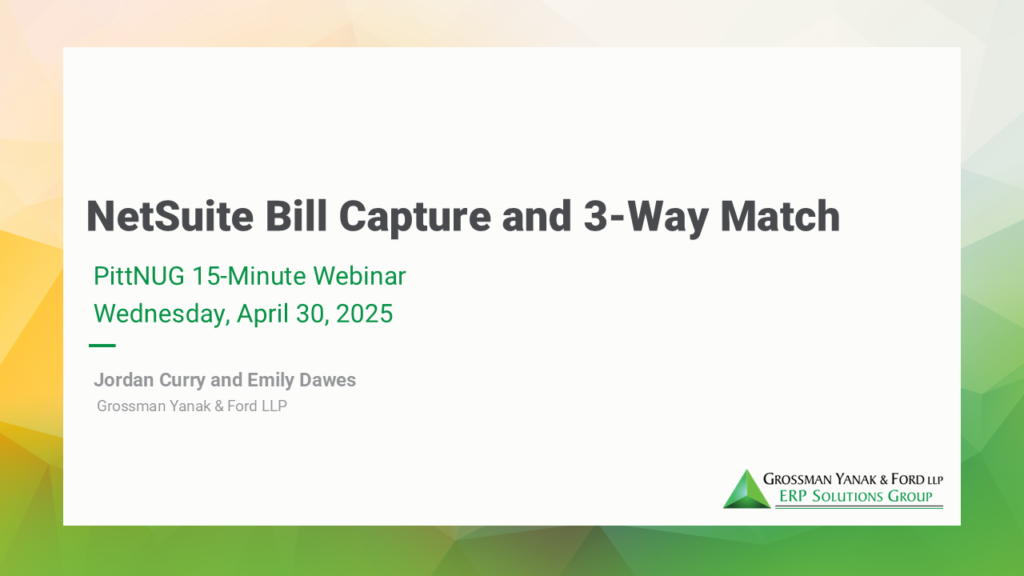 NetSuite Bill Capture and 3-Way Match

PittNUG 15-Minute Webinar
Wednesday, April 30, 2025

Jordan Curry and Emily Dawes
Grossman Yanak & Ford LLP

GROSSMAN YANAK & FORD LLP
ERP SOLUTIONS GROUP